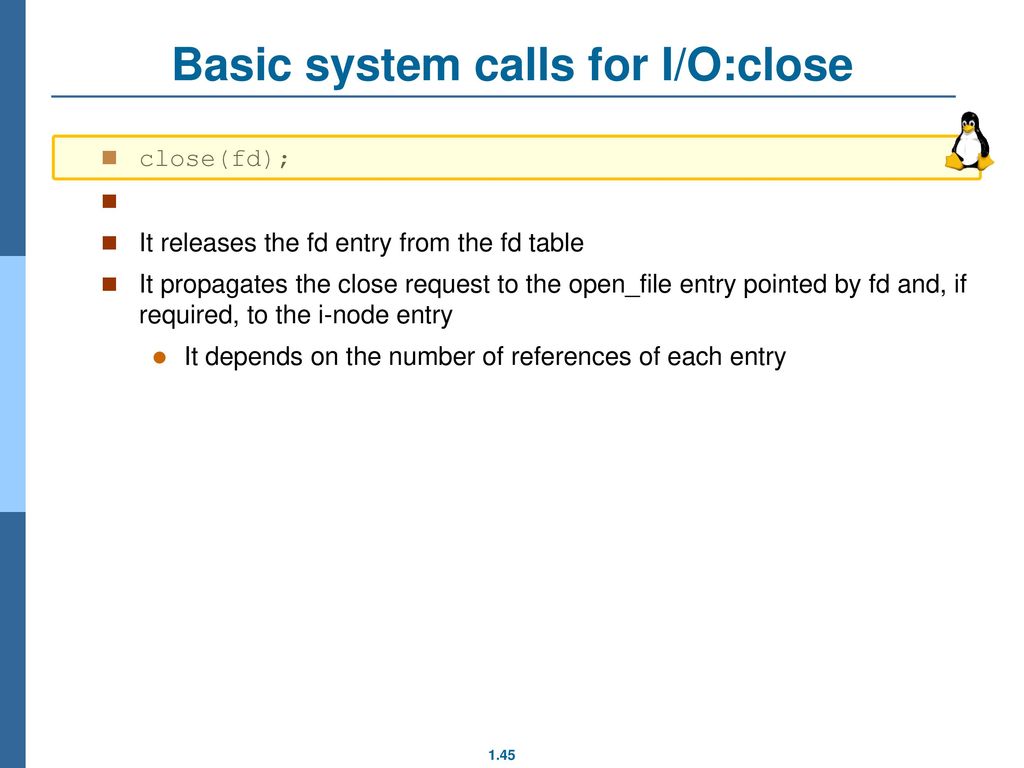 Basic system calls for I/O:close

close(fd);

It releases the fd entry from the fd table

It propagates the close request to the open_file entry pointed by fd and, if required, to the i-node entry

It depends on the number of references of each entry

1.45